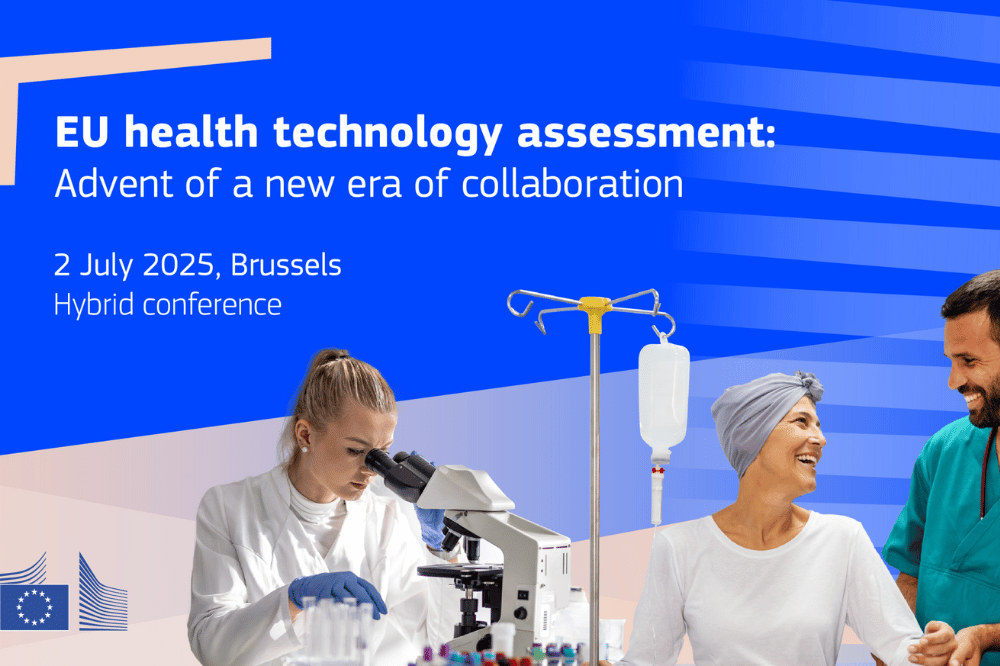 EU health technology assessment:
Advent of a new era of collaboration

2 July 2025, Brussels
Hybrid conference